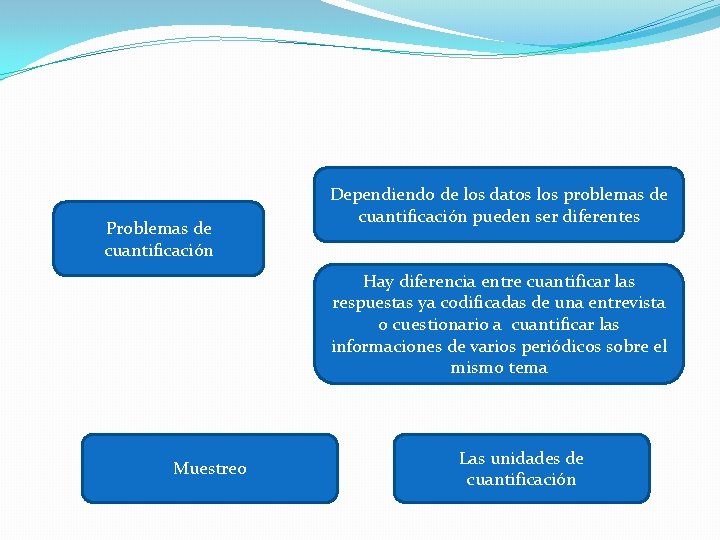 Problemas de cuantificación

Dependiendo de los datos los problemas de cuantificación pueden ser diferentes

Hay diferencia entre cuantificar las respuestas ya codificadas de una entrevista o cuestionario a cuantificar las informaciones de varios periódicos sobre el mismo tema

Muestreo

Las unidades de cuantificación